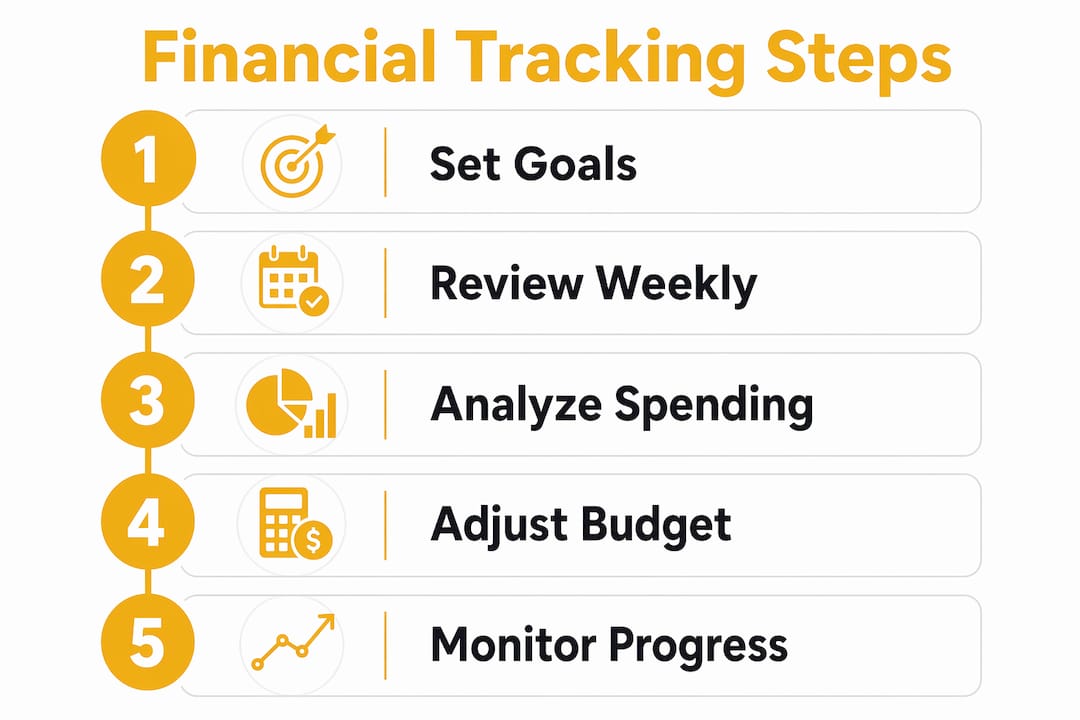 Financial Tracking Steps

1 Set Goals

2 Review Weekly

3 Analyze Spending

4 Adjust Budget

5 Monitor Progress